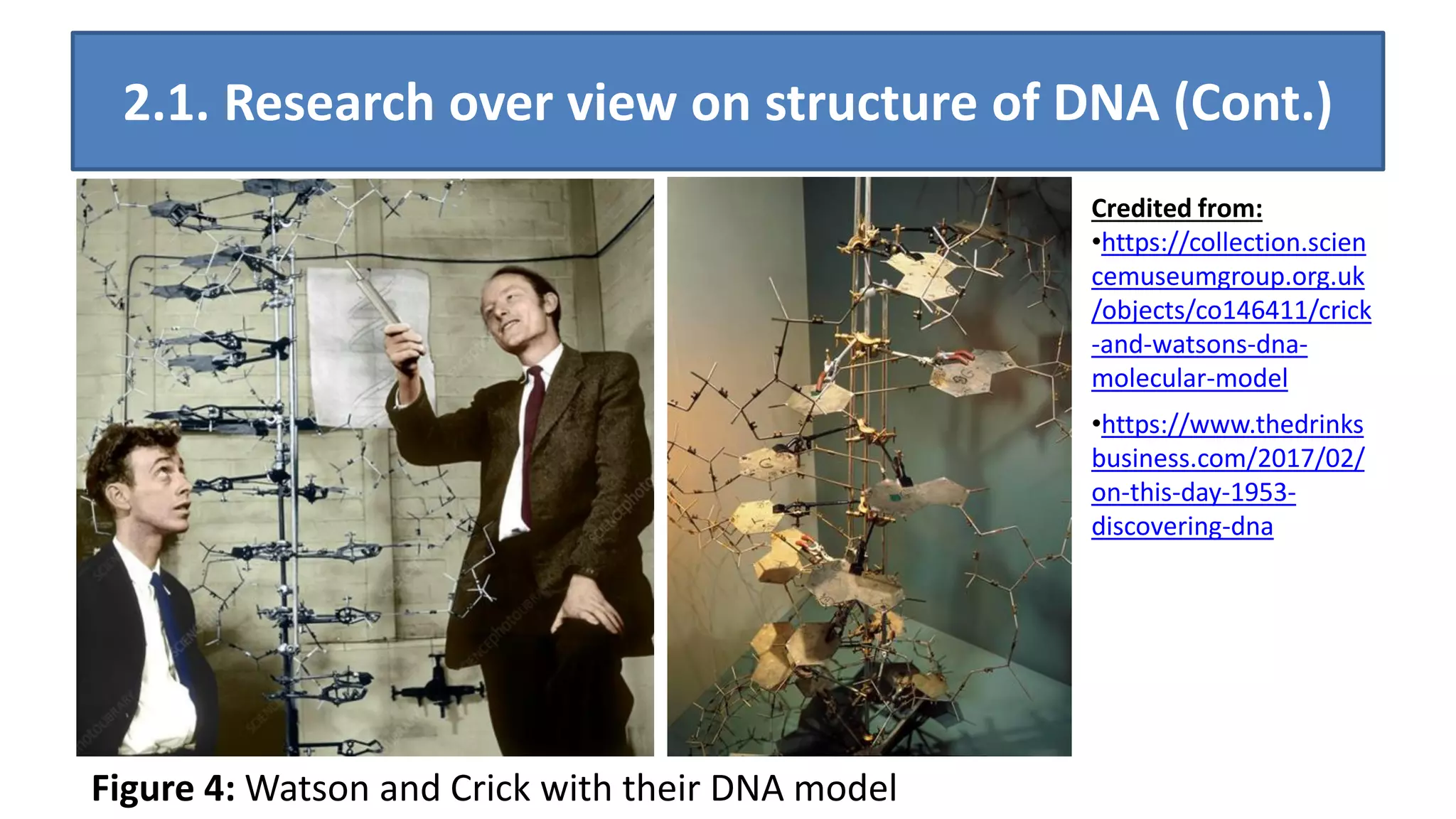 2.1. Research over view on structure of DNA (Cont.)

Credited from:

•https://collection.sciencemuseumgroup.org.uk/objects/co146411/crick-and-watsons-dna-molecular-model

•https://www.thedrinksbusiness.com/2017/02/on-this-day-1953-discovering-dna

Figure 4: Watson and Crick with their DNA model